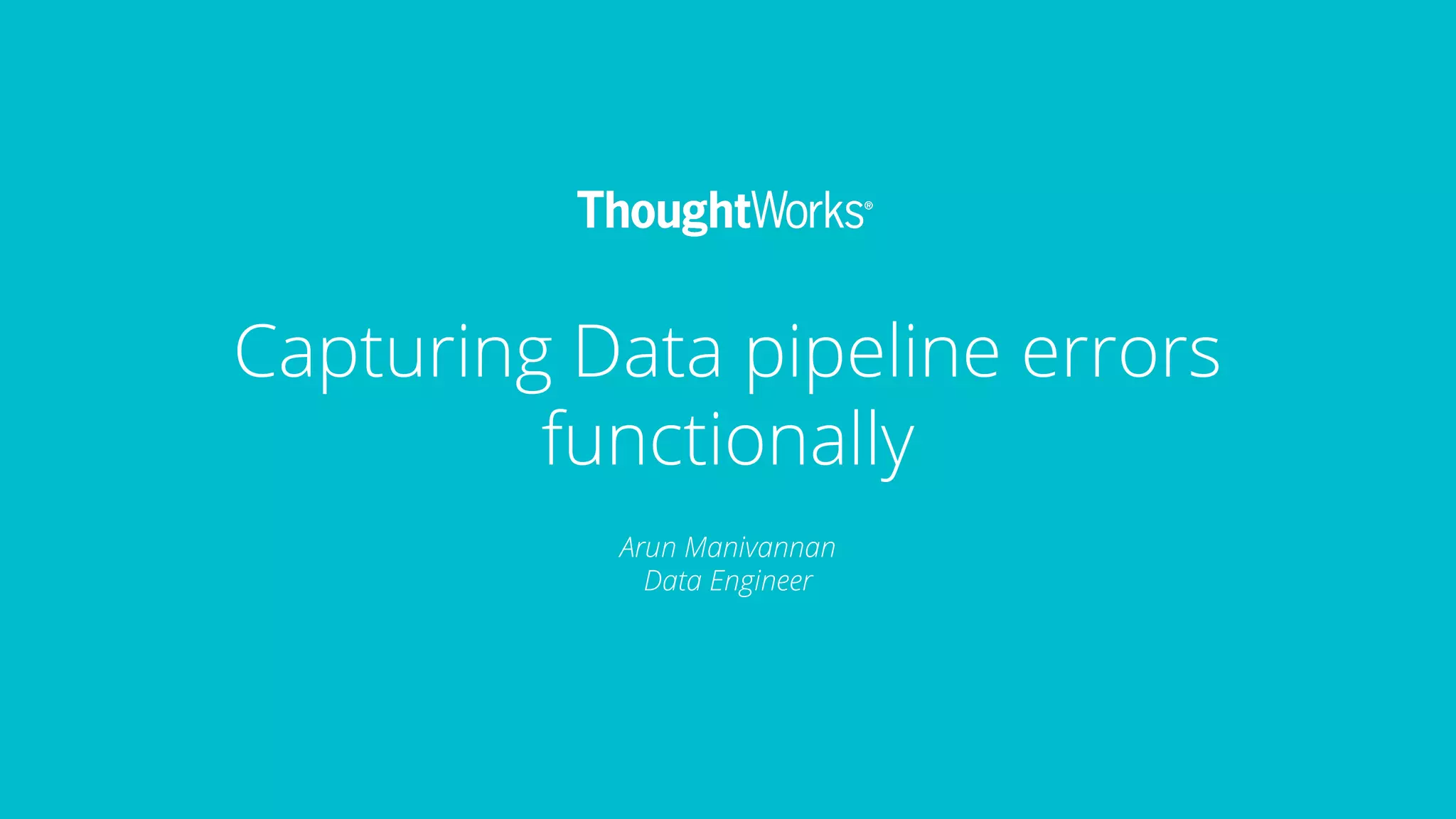 ThoughtWorks®

Capturing Data pipeline errors functionally

Arun Manivannan
Data Engineer